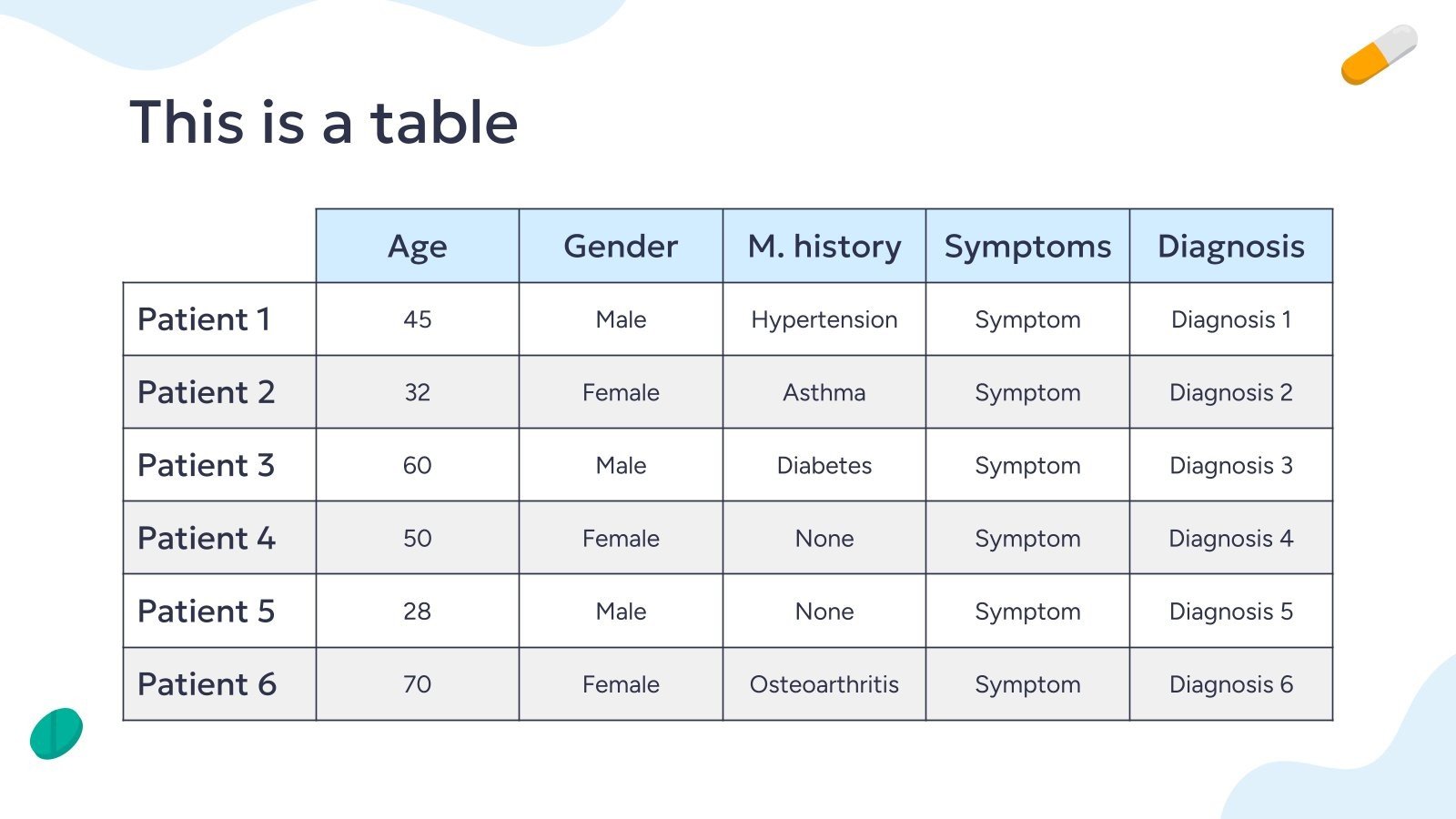 This is a table

| | Age | Gender | M. history | Symptoms | Diagnosis |
|---|---|---|---|---|---|
| Patient 1 | 45 | Male | Hypertension | Symptom | Diagnosis 1 |
| Patient 2 | 32 | Female | Asthma | Symptom | Diagnosis 2 |
| Patient 3 | 60 | Male | Diabetes | Symptom | Diagnosis 3 |
| Patient 4 | 50 | Female | None | Symptom | Diagnosis 4 |
| Patient 5 | 28 | Male | None | Symptom | Diagnosis 5 |
| Patient 6 | 70 | Female | Osteoarthritis | Symptom | Diagnosis 6 |